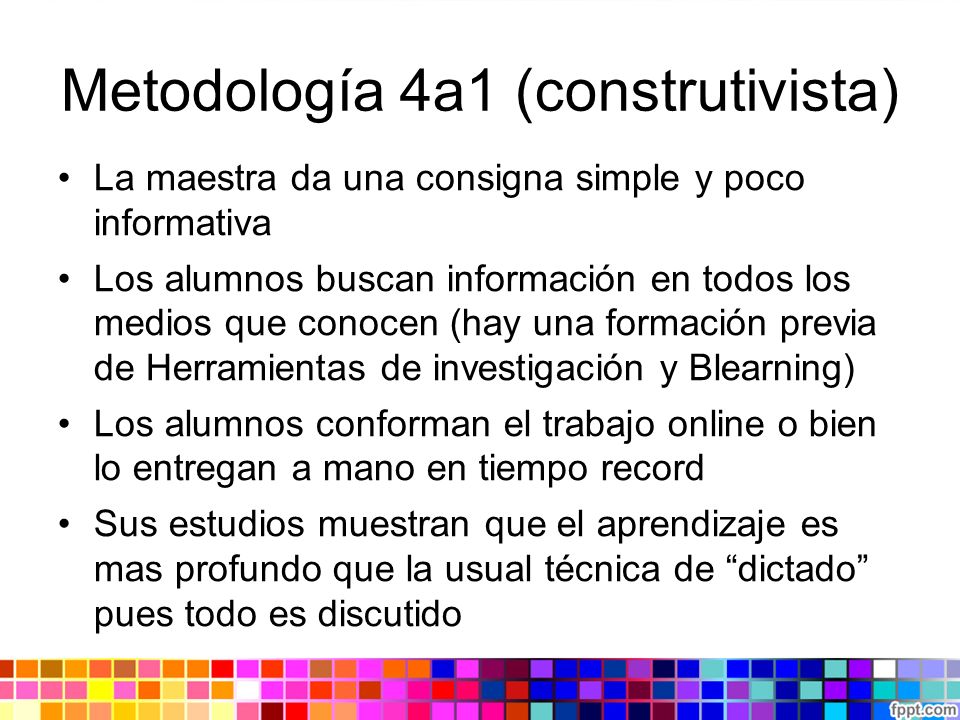 Metodología 4a1 (construtivista)

• La maestra da una consigna simple y poco informativa

• Los alumnos buscan información en todos los medios que conocen (hay una formación previa de Herramientas de investigación y Blearning)

• Los alumnos conforman el trabajo online o bien lo entregan a mano en tiempo record

• Sus estudios muestran que el aprendizaje es mas profundo que la usual técnica de “dictado” pues todo es discutido

fppt.com